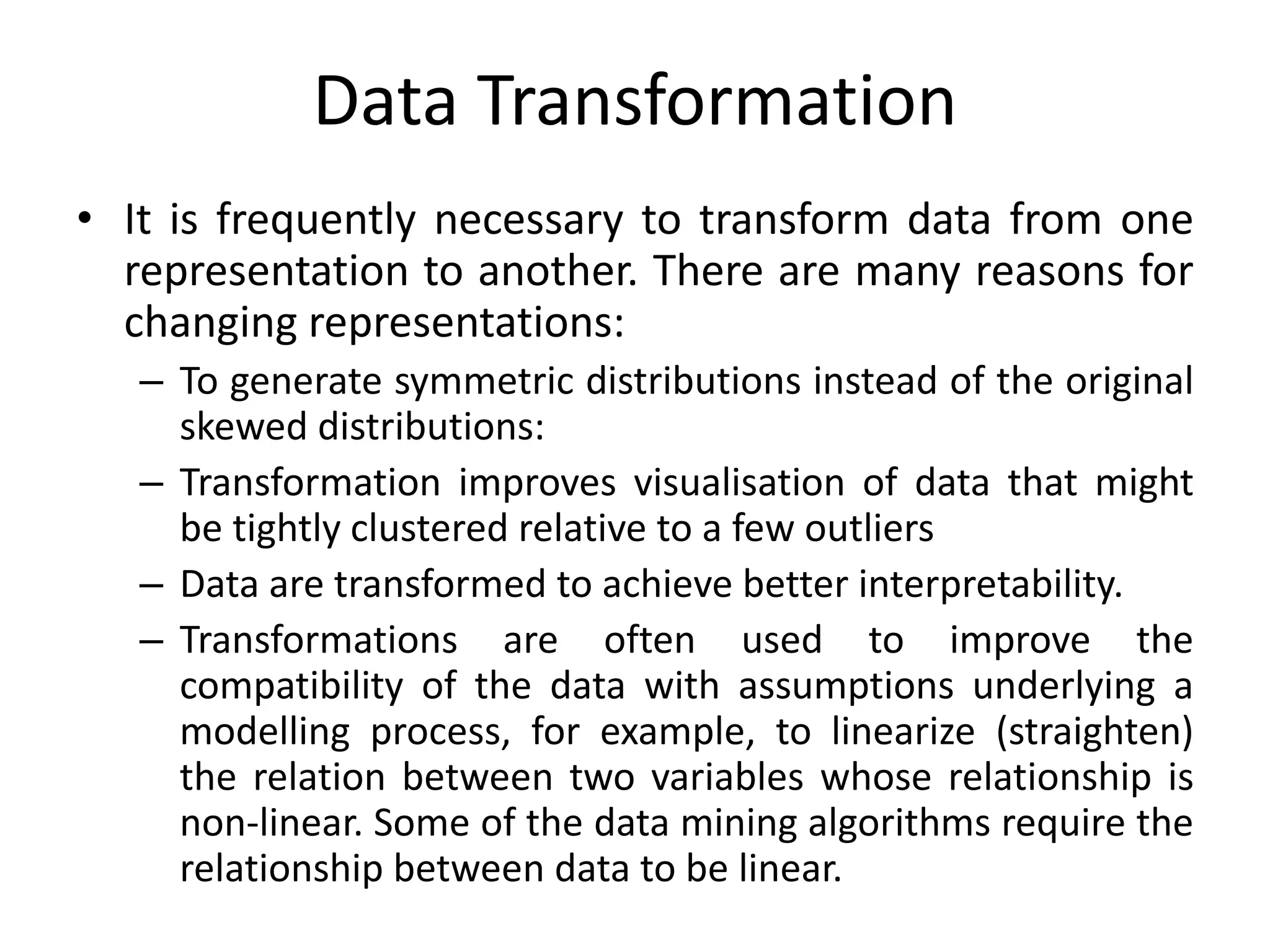 Data Transformation

• It is frequently necessary to transform data from one representation to another. There are many reasons for changing representations:

– To generate symmetric distributions instead of the original skewed distributions:

– Transformation improves visualisation of data that might be tightly clustered relative to a few outliers

– Data are transformed to achieve better interpretability.

– Transformations are often used to improve the compatibility of the data with assumptions underlying a modelling process, for example, to linearize (straighten) the relation between two variables whose relationship is non-linear. Some of the data mining algorithms require the relationship between data to be linear.